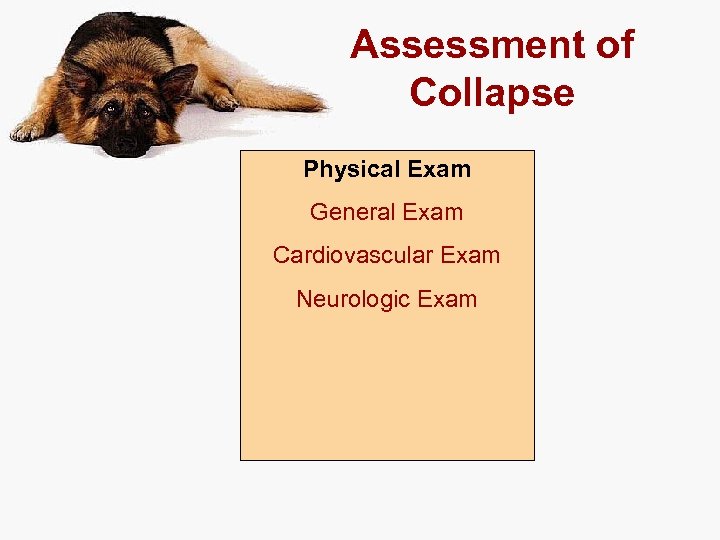 Assessment of Collapse

Physical Exam

General Exam

Cardiovascular Exam

Neurologic Exam